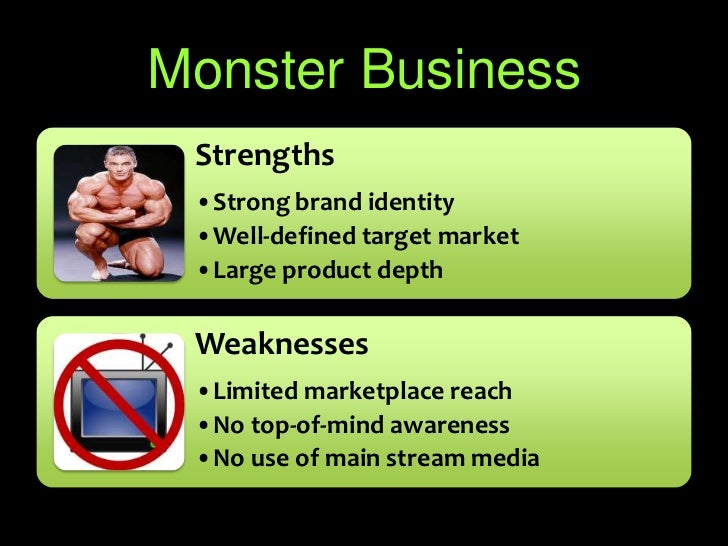 Monster Business

Strengths

• Strong brand identity
• Well-defined target market
• Large product depth

Weaknesses

• Limited marketplace reach
• No top-of-mind awareness
• No use of main stream media